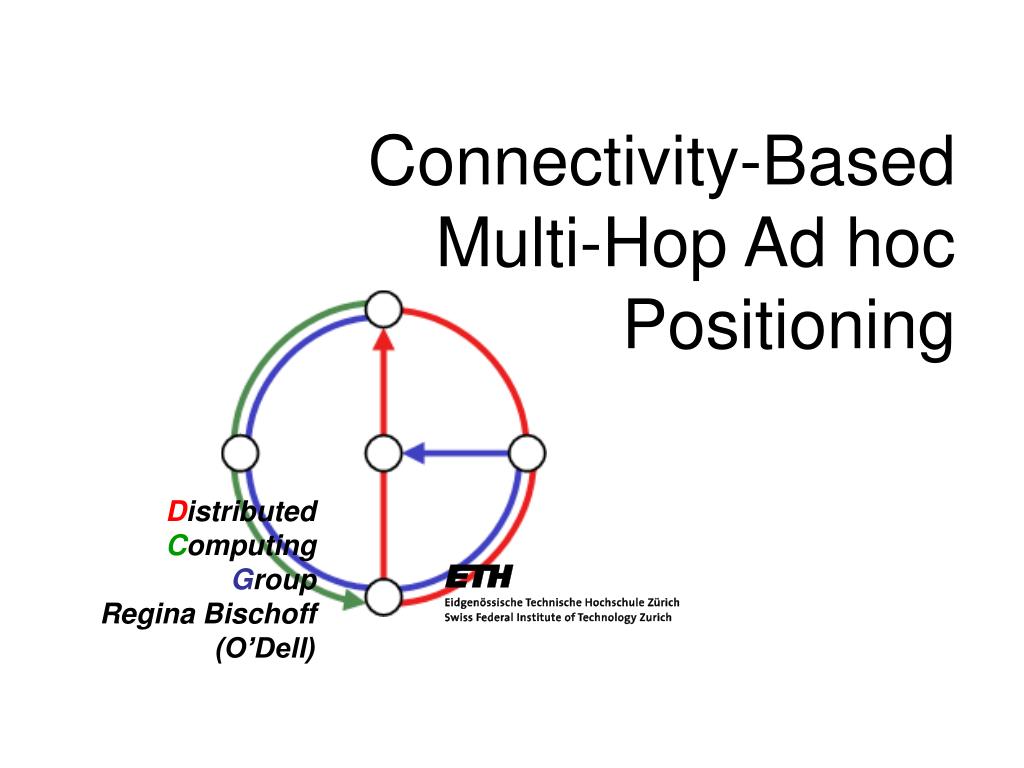 Connectivity-Based Multi-Hop Ad hoc Positioning

Distributed
Computing
Group
Regina Bischoff
(O'Dell)

ETH
Eidgenössische Technische Hochschule Zürich
Swiss Federal Institute of Technology Zurich